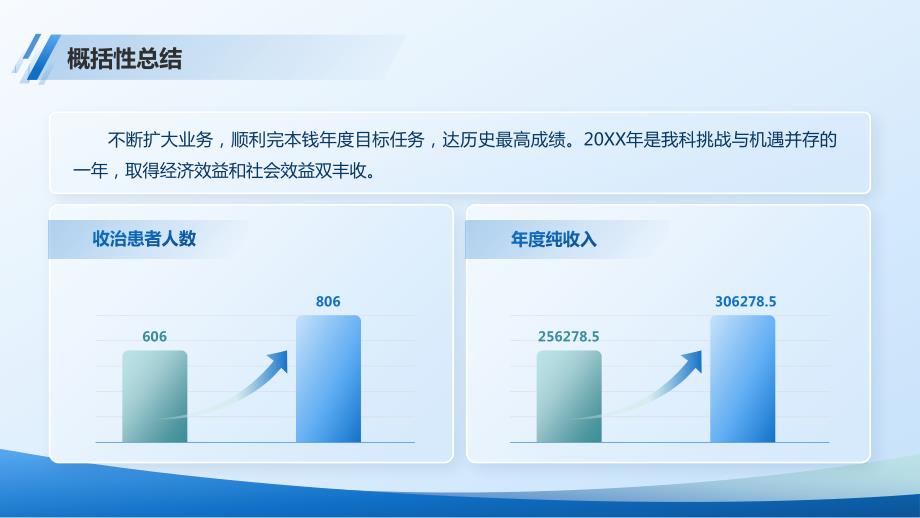 概括性总结

不断扩大业务，顺利完本钱年度目标任务，达历史最高成绩。20XX年是我科挑战与机遇并存的一年，取得经济效益和社会效益双丰收。

收治患者人数

606

806

年度纯收入

256278.5

306278.5